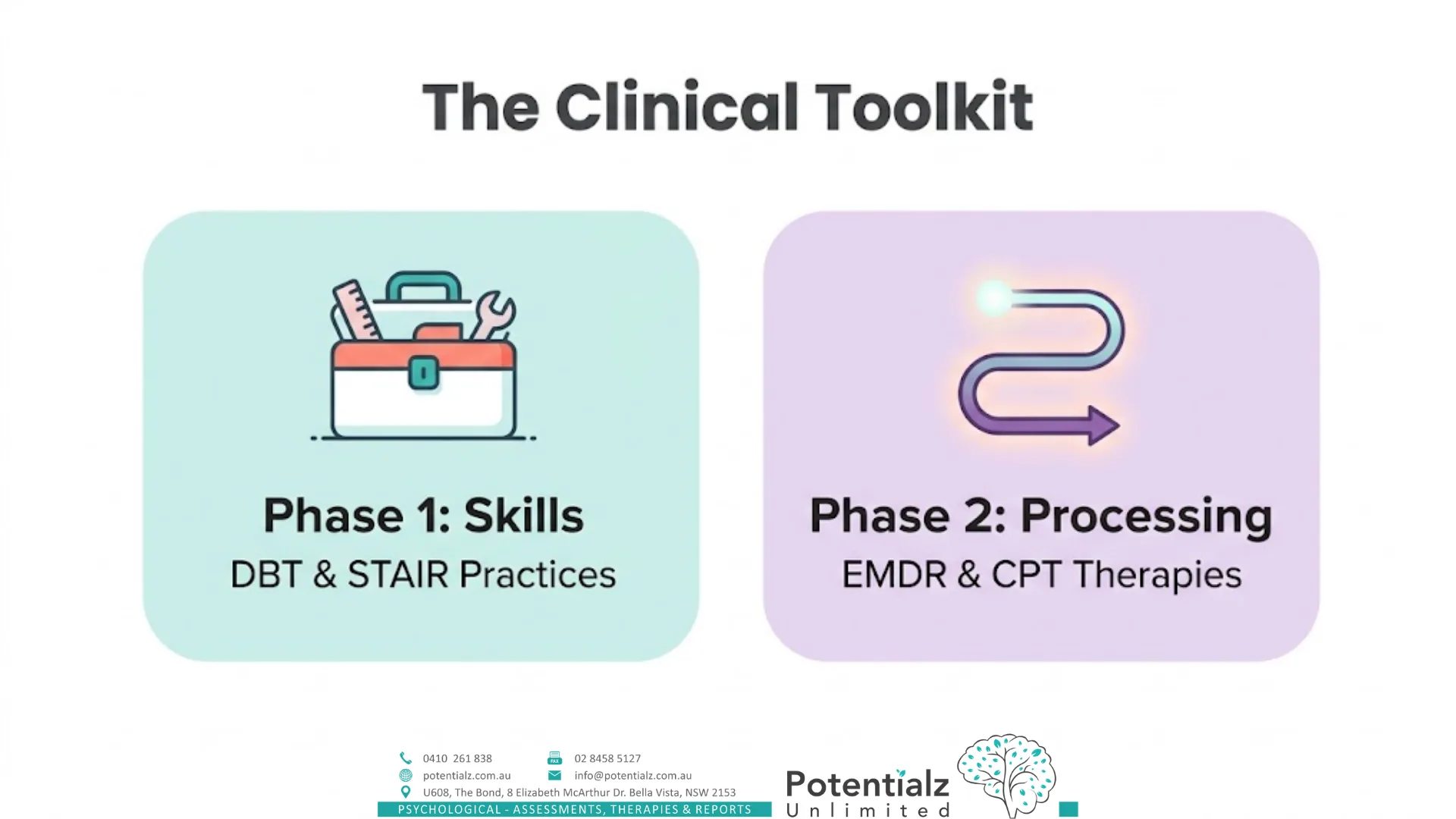 The Clinical Toolkit

Phase 1: Skills
DBT & STAIR Practices

Phase 2: Processing
EMDR & CPT Therapies

0410 261 838
02 8458 5127
potentialz.com.au
info@potentialz.com.au
U608, The Bond, 8 Elizabeth McArthur Dr. Bella Vista, NSW 2153
PSYCHOLOGICAL - ASSESSMENTS, THERAPIES & REPORTS

Potentialz
Unlimited